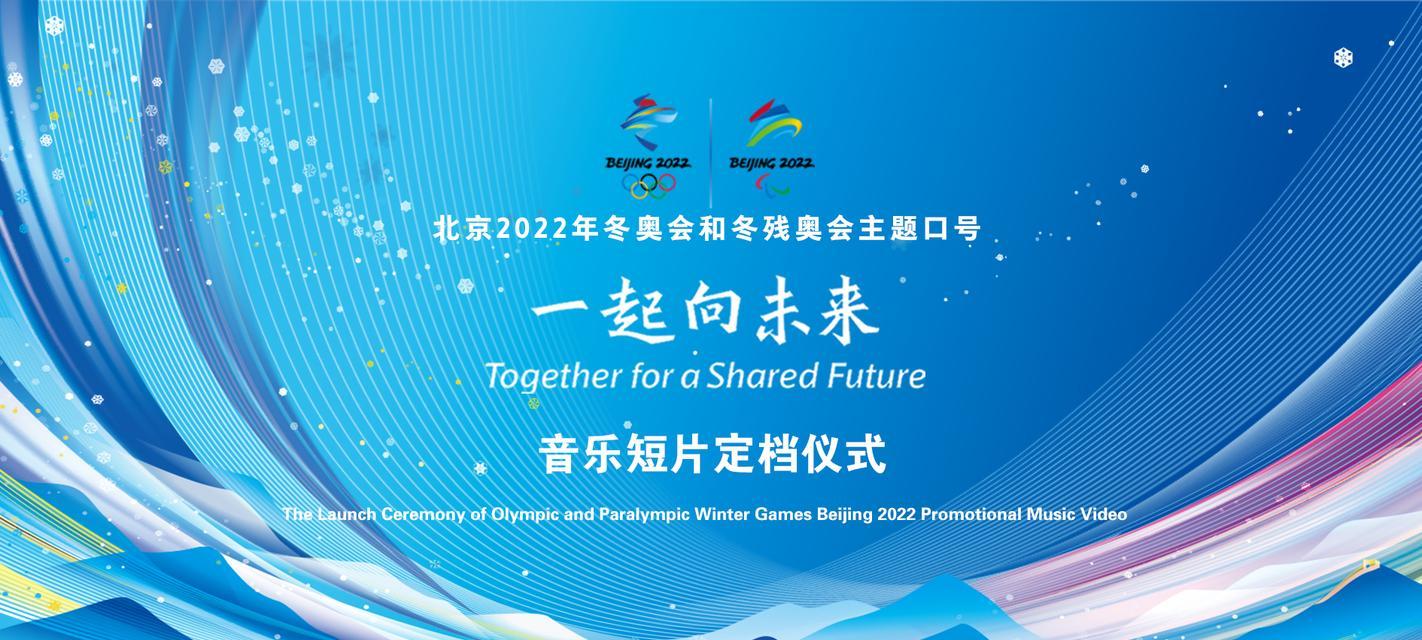 BEIJING 2022

BEIJING 2022

北京2022年冬奥会和冬残奥会主题口号

一起向未来

Together for a Shared Future

音乐短片定档仪式

The Launch Ceremony of Olympic and Paralympic Winter Games Beijing 2022 Promotional Music Video